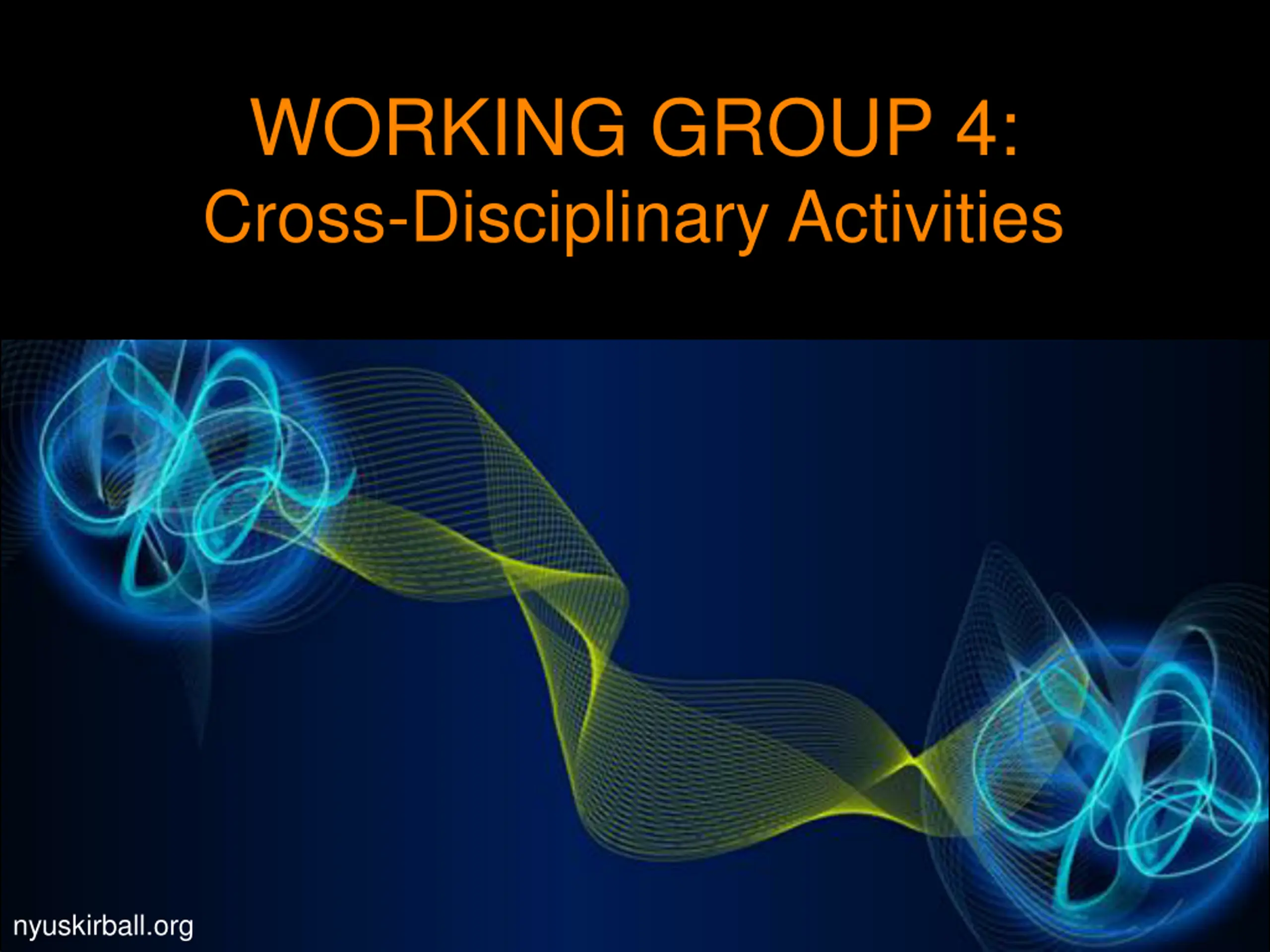 WORKING GROUP 4:
Cross-Disciplinary Activities

nyuskirball.org